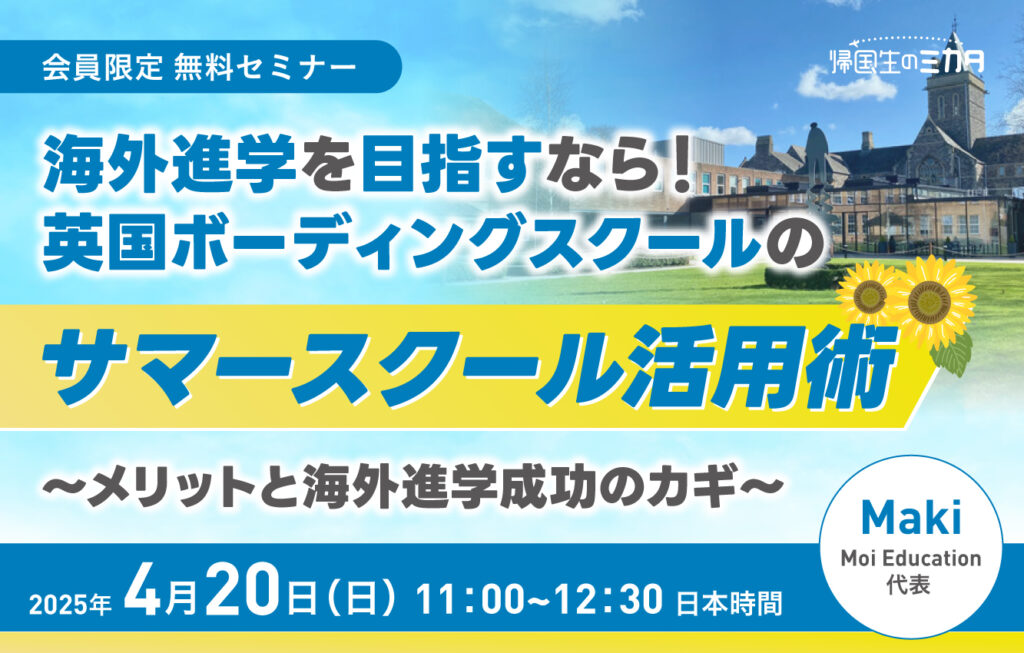 会員限定 無料セミナー

帰国生のミカタ

海外進学を目指すなら！
英国ボーディングスクールの

サマースクール活用術

〜メリットと海外進学成功のカギ〜

Maki
Moi Education
代表

2025年 4月20日（日） 11:00~12:30 日本時間